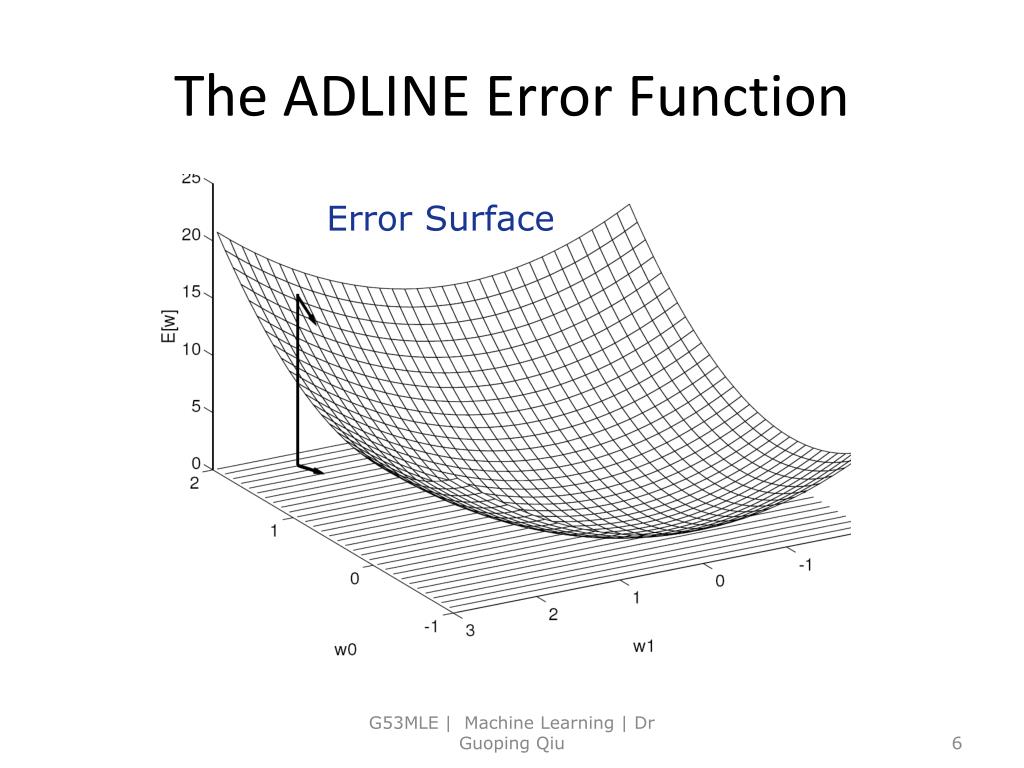 The ADLINE Error Function

Error Surface

25
20
15
10
5
0
E[w]

2
1
0
-1
w0

3
2
1
0
-1
w1

G53MLE | Machine Learning | Dr Guoping Qiu

6